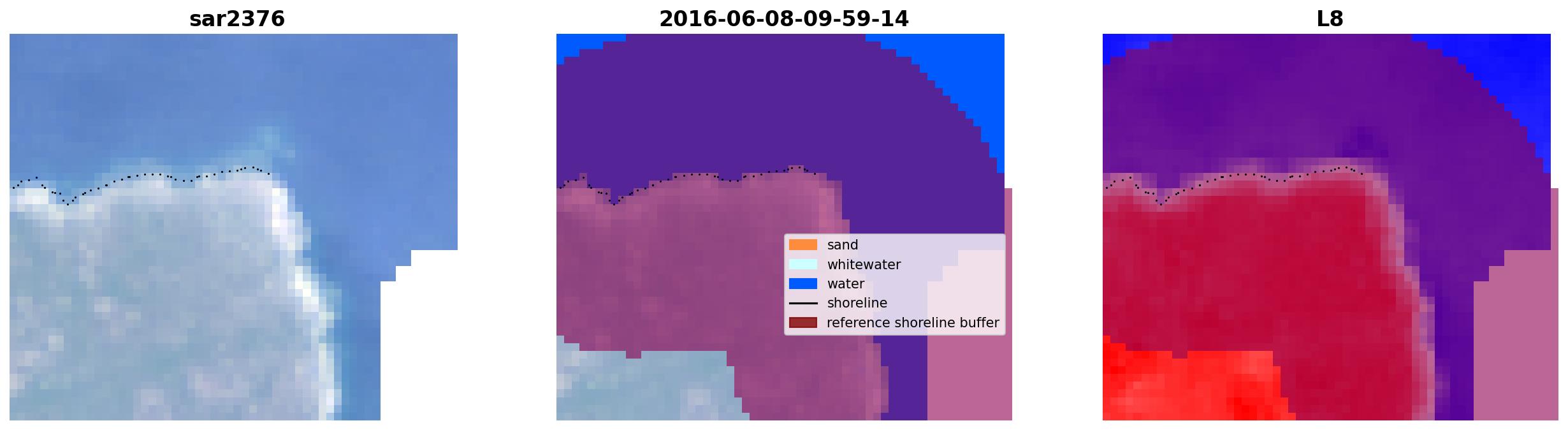 sar2376

2016-06-08-09-59-14

L8

sand
whitewater
water
shoreline
reference shoreline buffer